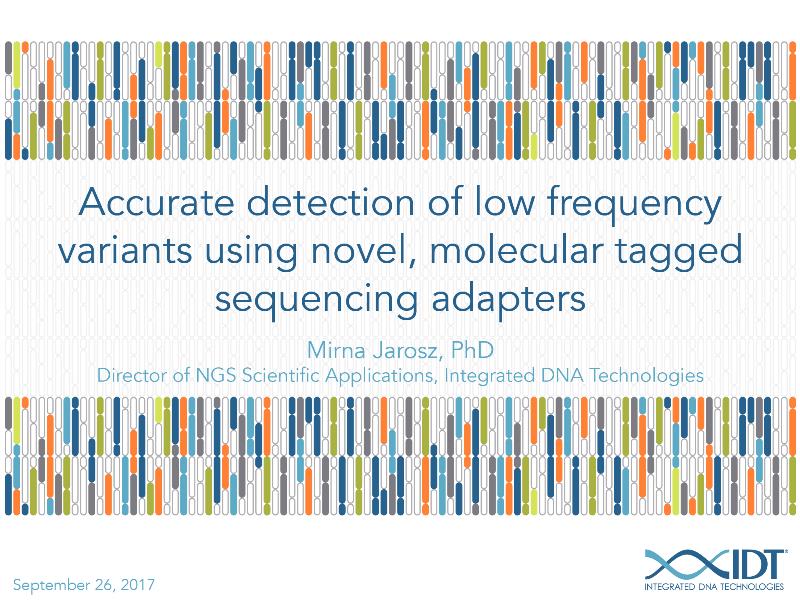 Accurate detection of low frequency variants using novel, molecular tagged sequencing adapters

Mirna Jarosz, PhD
Director of NGS Scientific Applications, Integrated DNA Technologies

September 26, 2017

IDT
INTEGRATED DNA TECHNOLOGIES